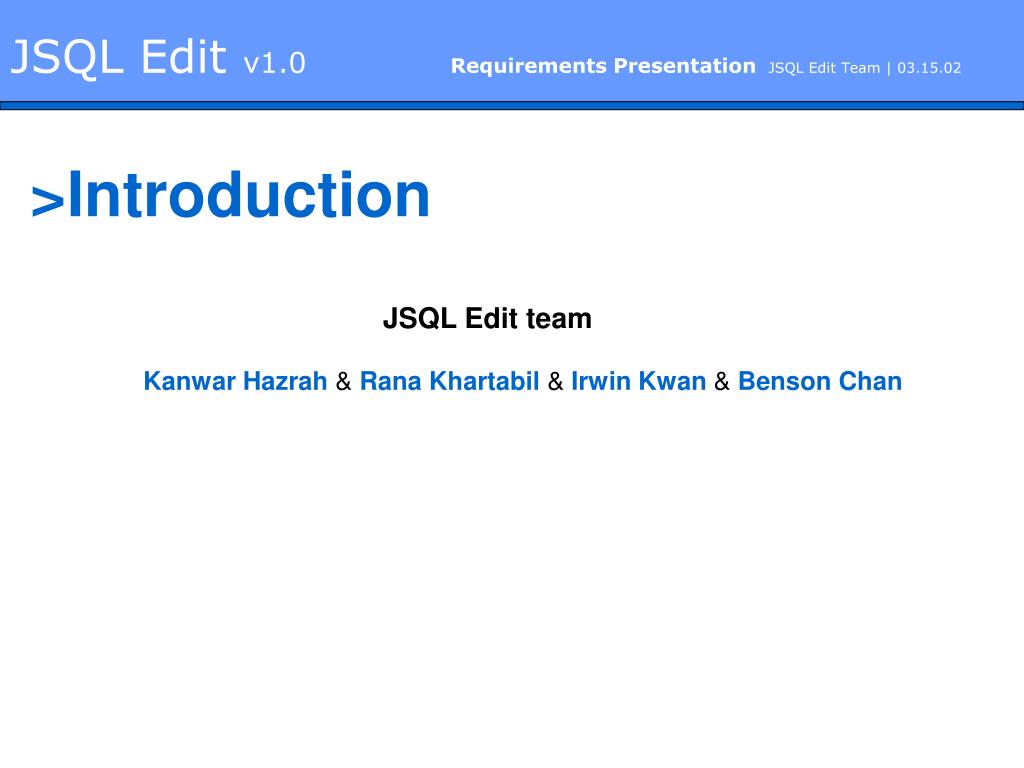 JSQL Edit v1.0 Requirements Presentation JSQL Edit Team | 03.15.02

>Introduction

JSQL Edit team

Kanwar Hazrah & Rana Khartabil & Irwin Kwan & Benson Chan